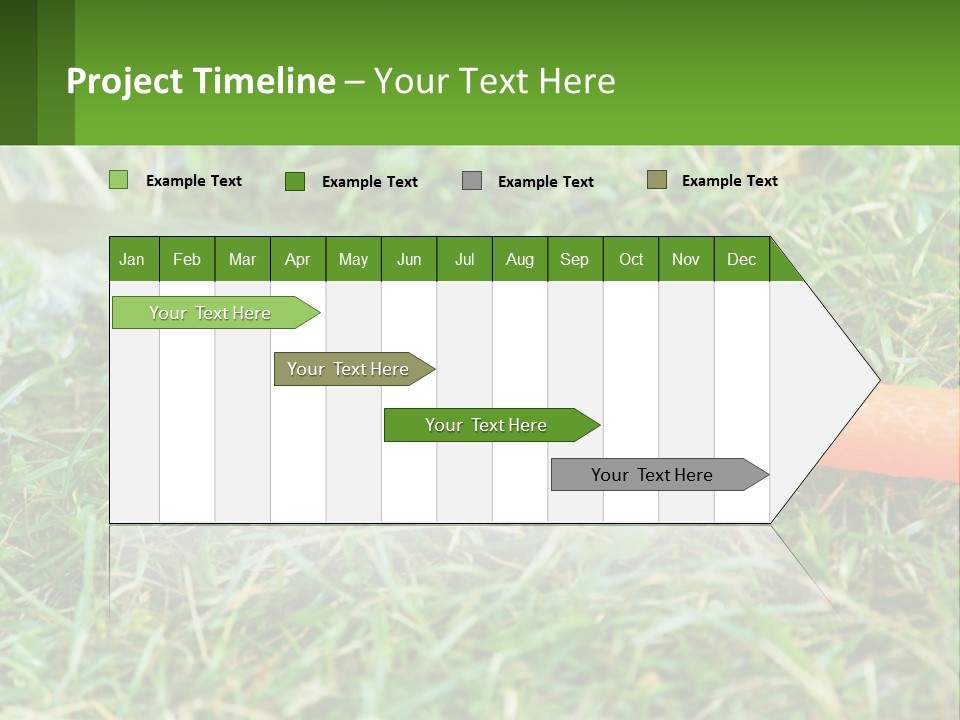 Project Timeline – Your Text Here

Example Text
Example Text
Example Text
Example Text

| Jan | Feb | Mar | Apr | May | Jun | Jul | Aug | Sep | Oct | Nov | Dec |
|---|---|---|---|---|---|---|---|---|---|---|---|

Your Text Here

Your Text Here

Your Text Here

Your Text Here